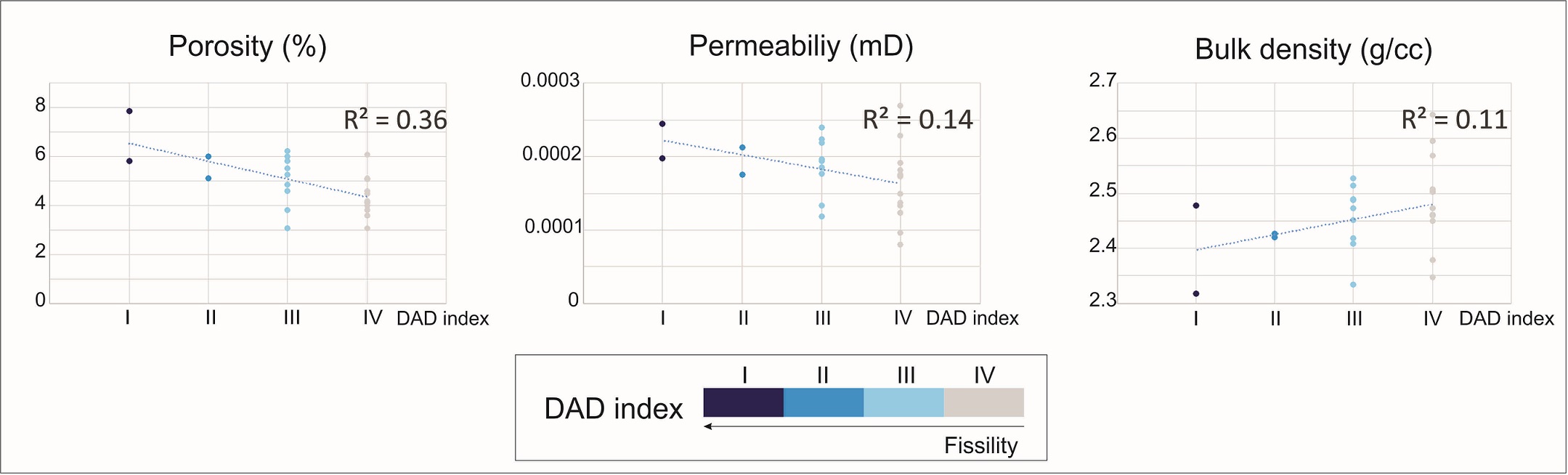 Porosity (%)

8
6
4
2
0

$R^2 = 0.36$

I II III IV DAD index

Permeabiliy (mD)

0.0003
0.0002
0.0001
0

$R^2 = 0.14$

I II III IV DAD index

Bulk density (g/cc)

2.7
2.6
2.5
2.4
2.3

$R^2 = 0.11$

I II III IV DAD index

DAD index

I II III IV

Fissility